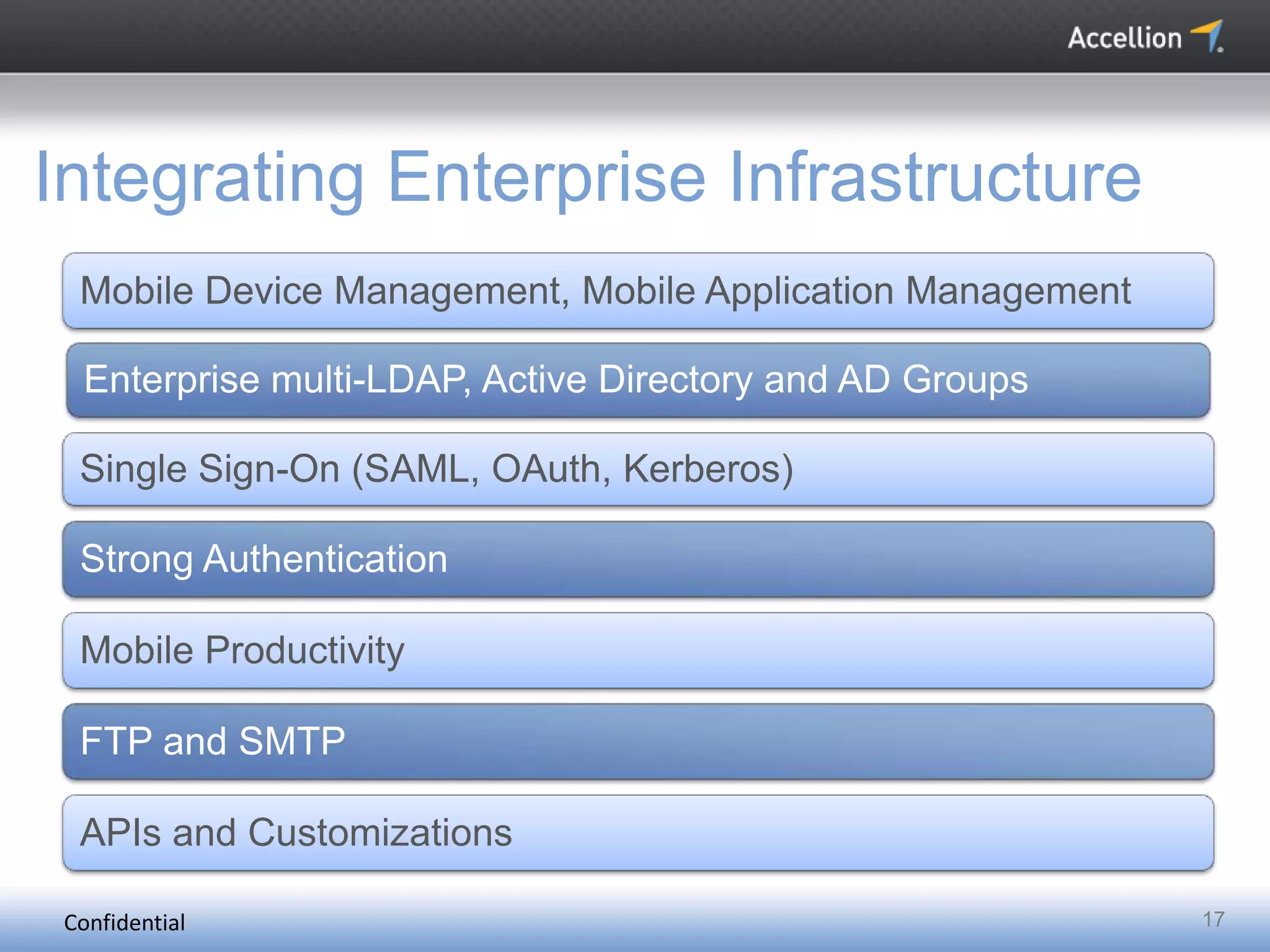 Accellion

Integrating Enterprise Infrastructure

Mobile Device Management, Mobile Application Management

Enterprise multi-LDAP, Active Directory and AD Groups

Single Sign-On (SAML, OAuth, Kerberos)

Strong Authentication

Mobile Productivity

FTP and SMTP

APIs and Customizations

Confidential

17